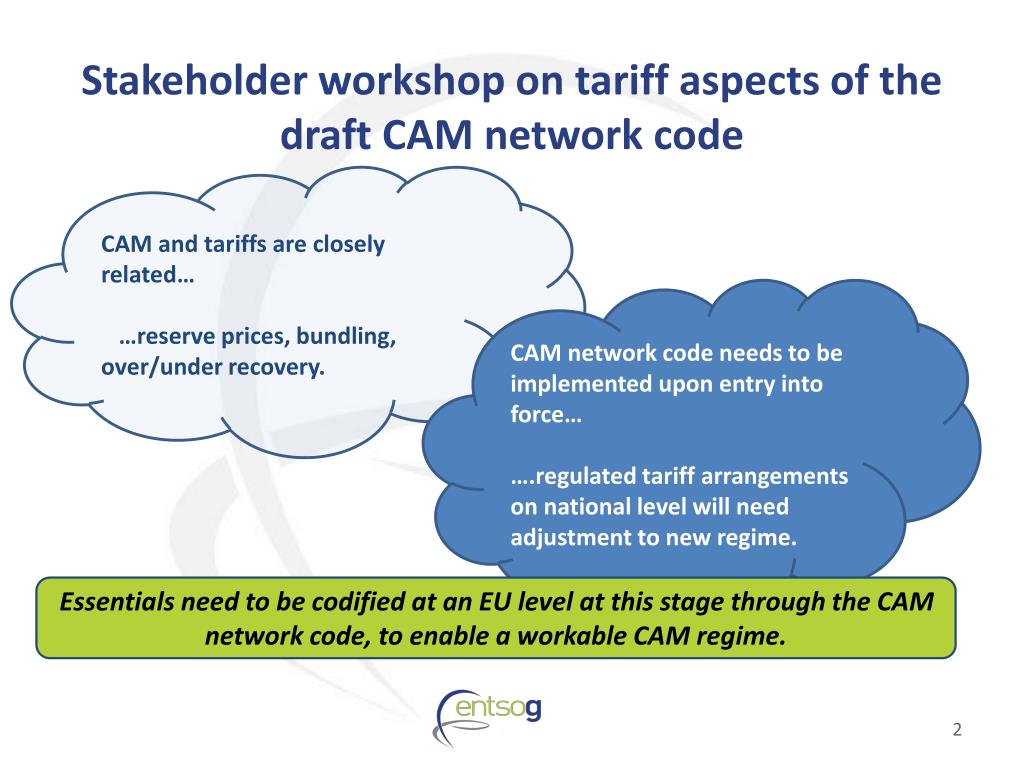 Stakeholder workshop on tariff aspects of the draft CAM network code

CAM and tariffs are closely related…

…reserve prices, bundling, over/under recovery.

CAM network code needs to be implemented upon entry into force…

….regulated tariff arrangements on national level will need adjustment to new regime.

Essentials need to be codified at an EU level at this stage through the CAM network code, to enable a workable CAM regime.

entsog

2